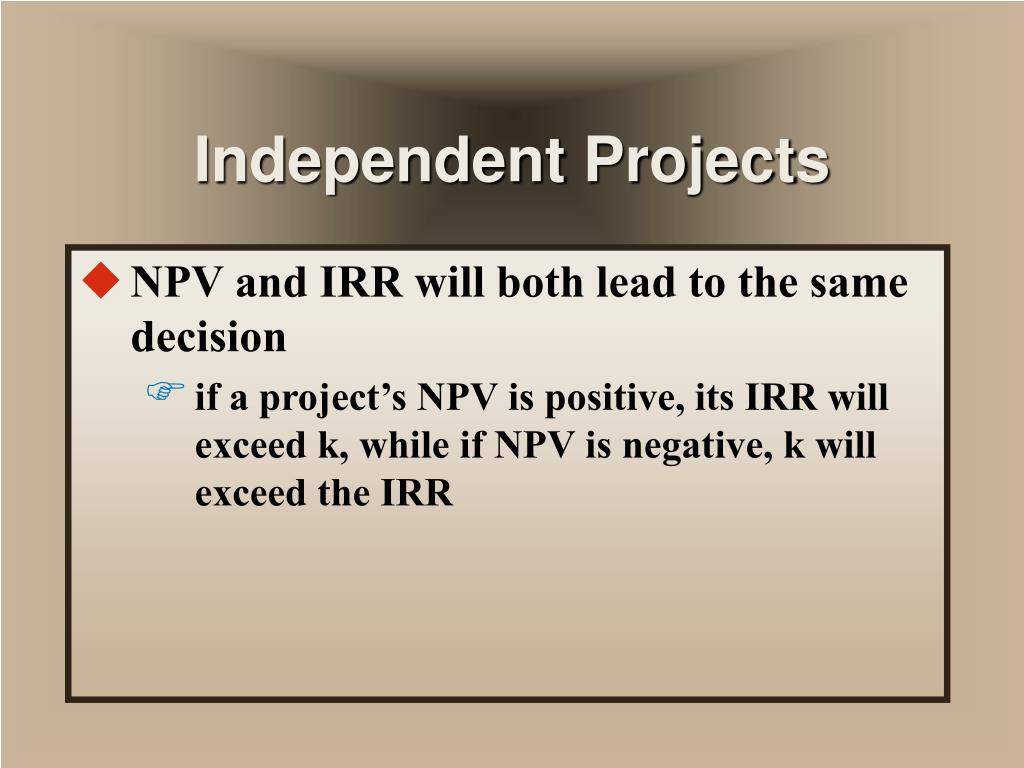 Independent Projects

NPV and IRR will both lead to the same decision

if a project’s NPV is positive, its IRR will exceed k, while if NPV is negative, k will exceed the IRR